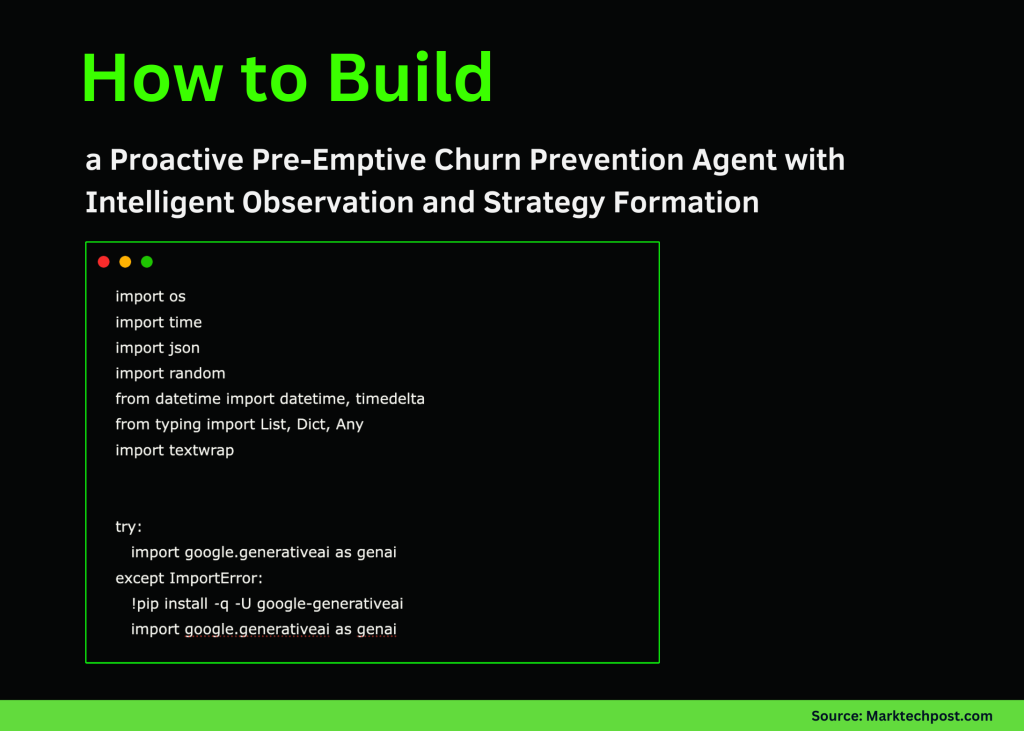 How to Build

a Proactive Pre-Emptive Churn Prevention Agent with Intelligent Observation and Strategy Formation

import os
import time
import json
import random
from datetime import datetime, timedelta
from typing import List, Dict, Any
import textwrap

try:
    import google.generativeai as genai
except ImportError:
    !pip install -q -U google-generativeai
    import google.generativeai as genai

Source: Marktechpost.com